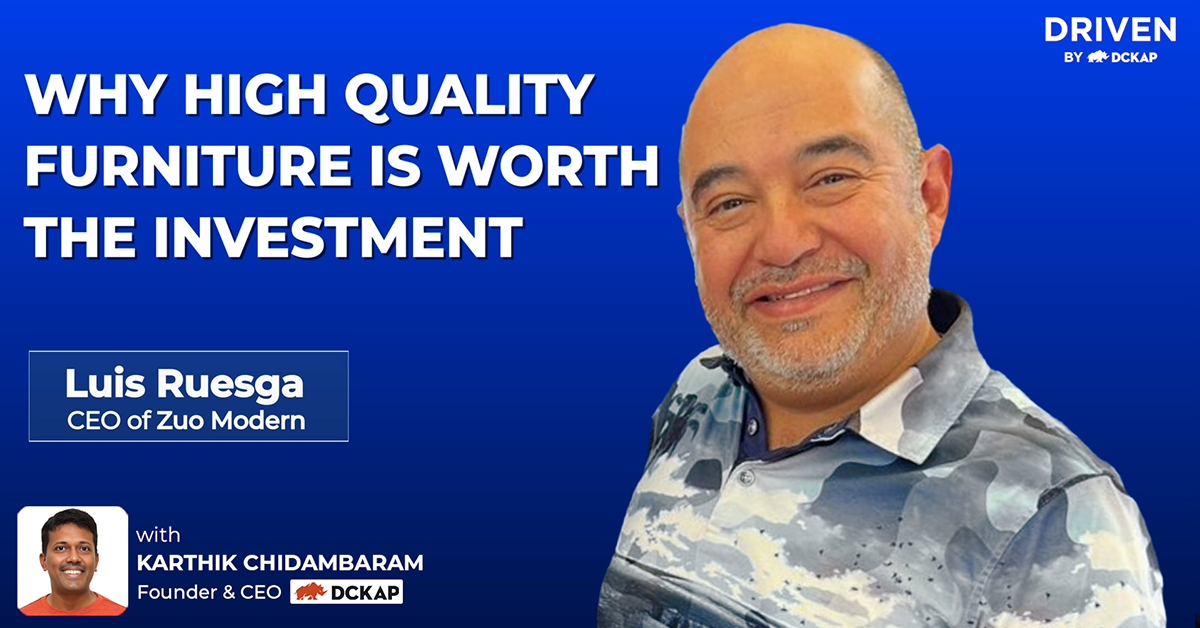 DRIVEN
BY DCKAP

WHY HIGH QUALITY FURNITURE IS WORTH THE INVESTMENT

Luis Ruesga
CEO of Zuo Modern

with
KARTHIK CHIDAMBARAM
Founder & CEO DCKAP